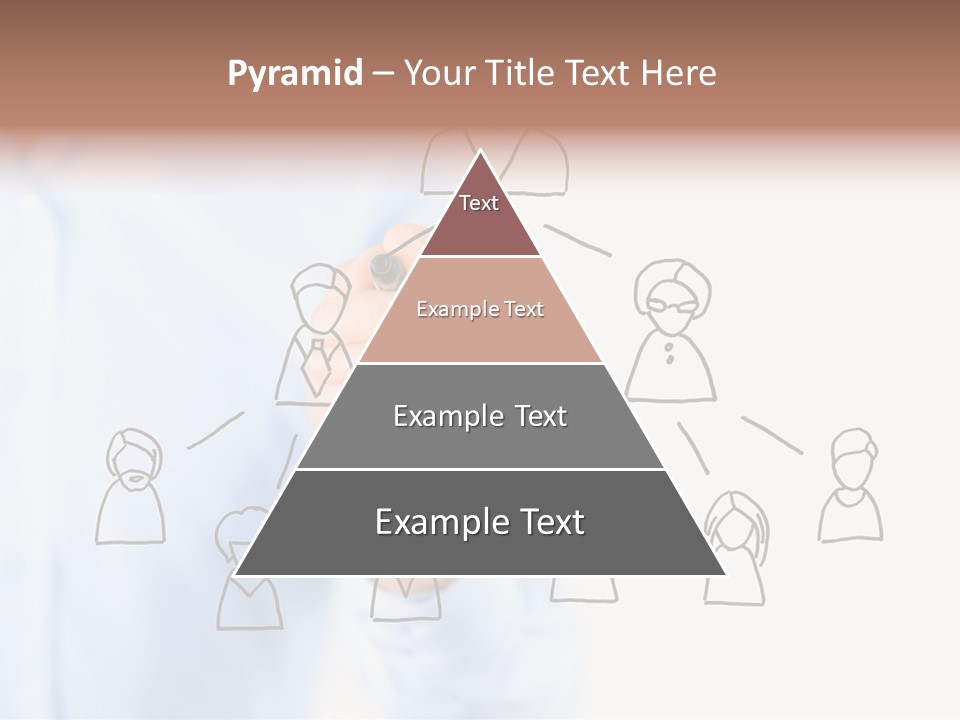 Pyramid – Your Title Text Here

Text

Example Text

Example Text

Example Text